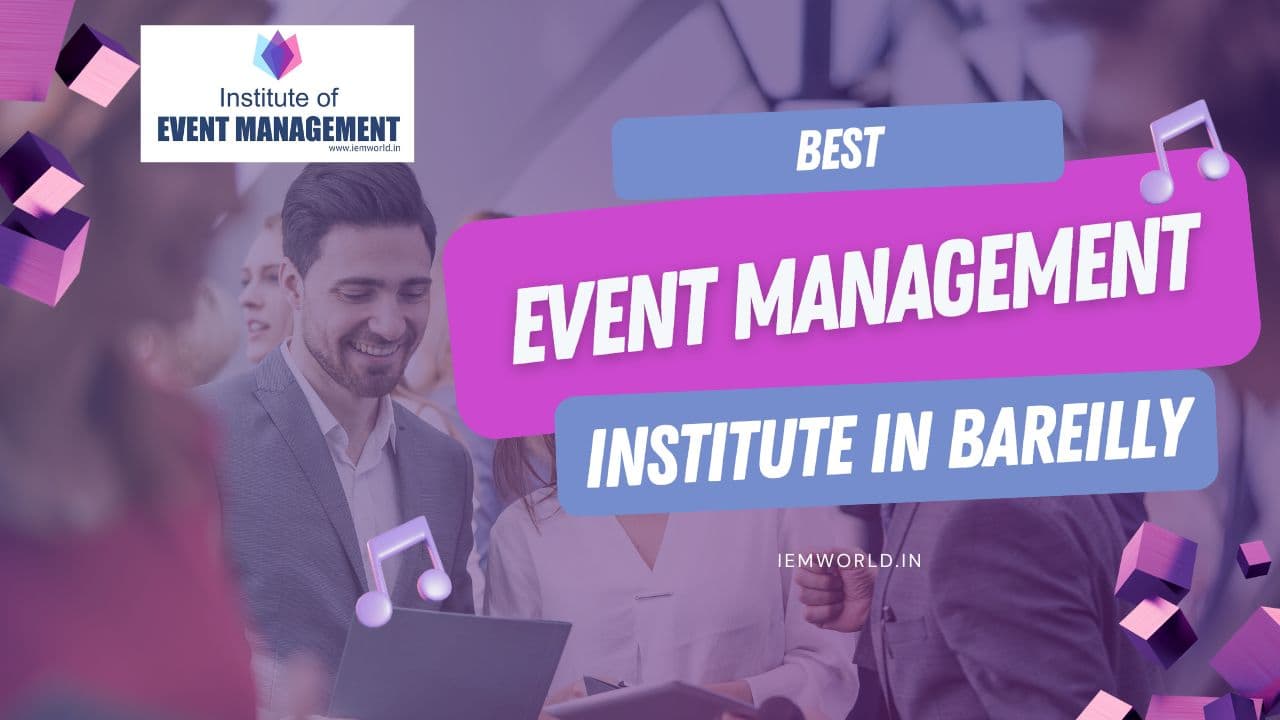 Institute of
EVENT MANAGEMENT
www.iemworld.in

BEST

EVENT MANAGEMENT

INSTITUTE IN BAREILLY

IEMWORLD.IN